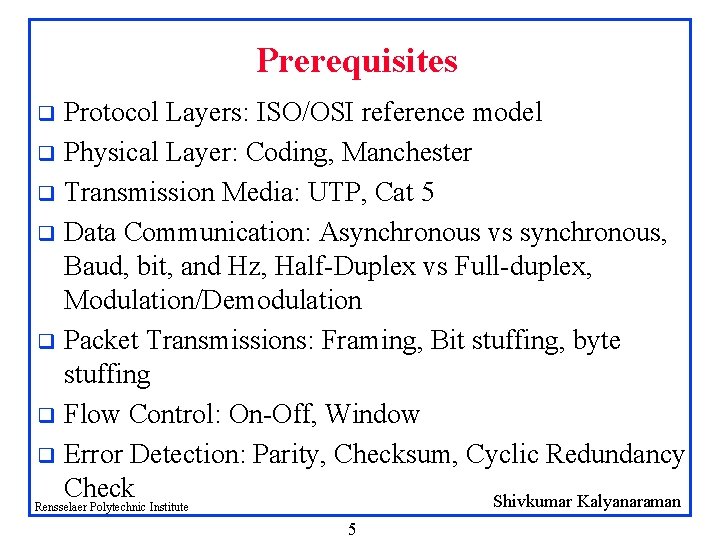 Prerequisites

❑ Protocol Layers: ISO/OSI reference model

❑ Physical Layer: Coding, Manchester

❑ Transmission Media: UTP, Cat 5

❑ Data Communication: Asynchronous vs synchronous, Baud, bit, and Hz, Half-Duplex vs Full-duplex, Modulation/Demodulation

❑ Packet Transmissions: Framing, Bit stuffing, byte stuffing

❑ Flow Control: On-Off, Window

❑ Error Detection: Parity, Checksum, Cyclic Redundancy Check

Rensselaer Polytechnic Institute

Shivkumar Kalyanaraman

5